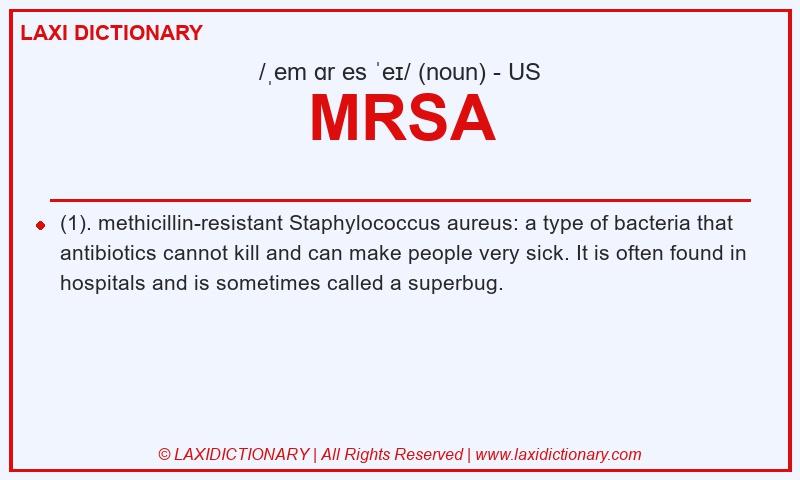 LAXI DICTIONARY

/ˌem ɑr es ˈeɪ/ (noun) - US

MRSA

(1). methicillin-resistant Staphylococcus aureus: a type of bacteria that antibiotics cannot kill and can make people very sick. It is often found in hospitals and is sometimes called a superbug.

© LAXIDICTIONARY | All Rights Reserved | www.laxidictionary.com